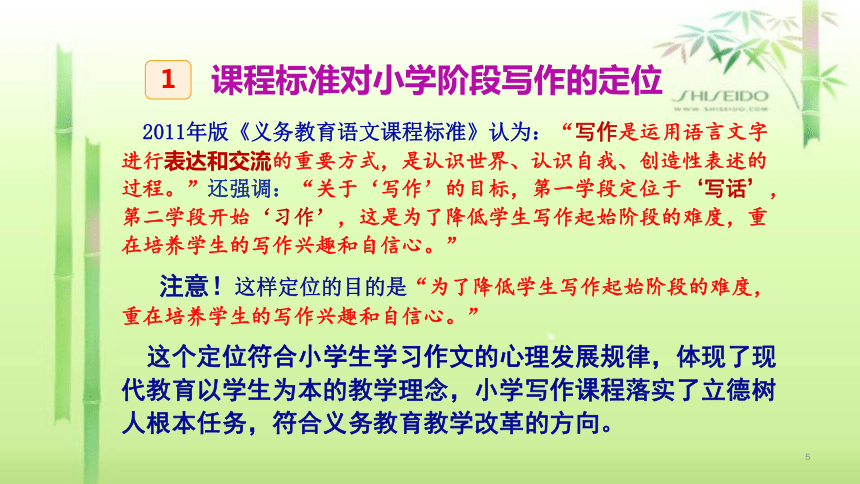 1 课程标准对小学阶段写作的定位

SHISEIDO
WWW.SHISEIDO.COM

2011年版《义务教育语文课程标准》认为：“写作是运用语言文字进行表达和交流的重要方式，是认识世界、认识自我、创造性表述的过程。”还强调：“关于‘写作’的目标，第一学段定位于‘写话’，第二学段开始‘习作’，这是为了降低学生写作起始阶段的难度，重在培养学生的写作兴趣和自信心。”

注意！这样定位的目的是“为了降低学生写作起始阶段的难度，重在培养学生的写作兴趣和自信心。”

这个定位符合小学生学习作文的心理发展规律，体现了现代教育以学生为本的教学理念，小学写作课程落实了立德树人根本任务，符合义务教育教学改革的方向。

5